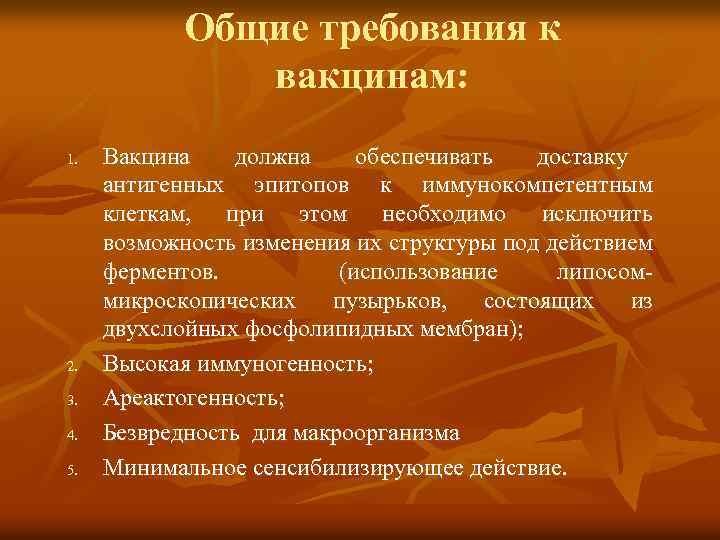 Общие требования к вакцинам:

1. Вакцина должна обеспечивать доставку антигенных эпитопов к иммунокомпетентным клеткам, при этом необходимо исключить возможность изменения их структуры под действием ферментов. (использование липосом-микроскопических пузырьков, состоящих из двухслойных фосфолипидных мембран);
2. Высокая иммуногенность;
3. Ареактогенность;
4. Безвредность для макроорганизма
5. Минимальное сенсибилизирующее действие.